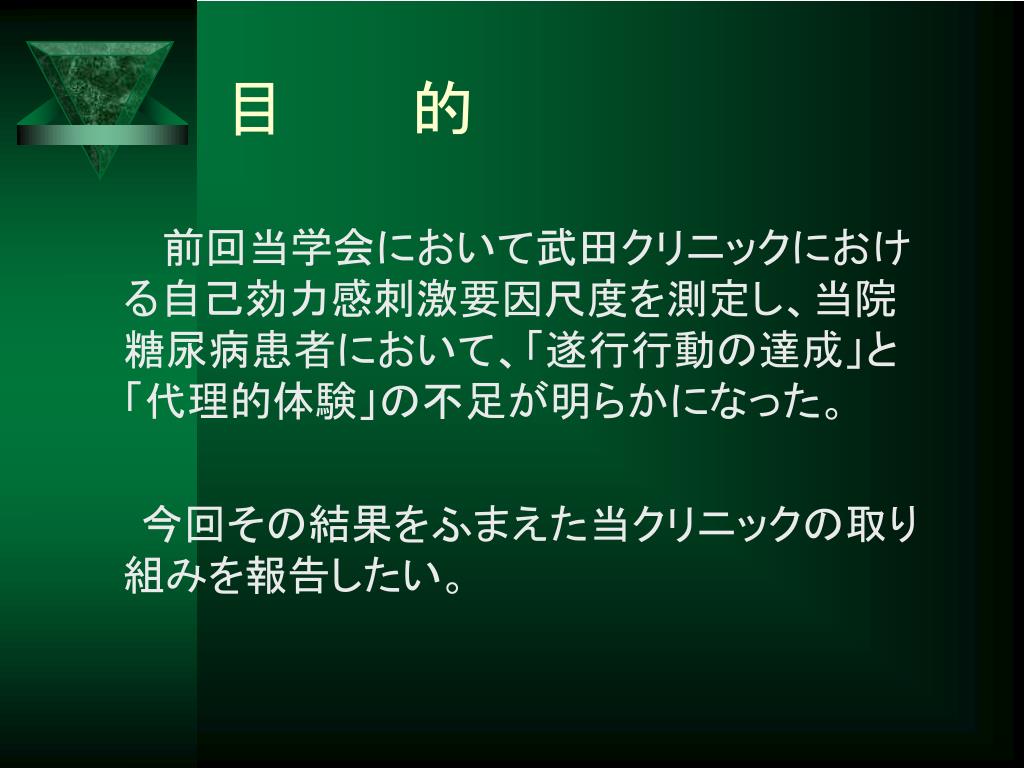 目　　的

前回当学会において武田クリニックにおける自己効力感刺激要因尺度を測定し、当院糖尿病患者において、「遂行行動の達成」と「代理的体験」の不足が明らかになった。

今回その結果をふまえた当クリニックの取り組みを報告したい。